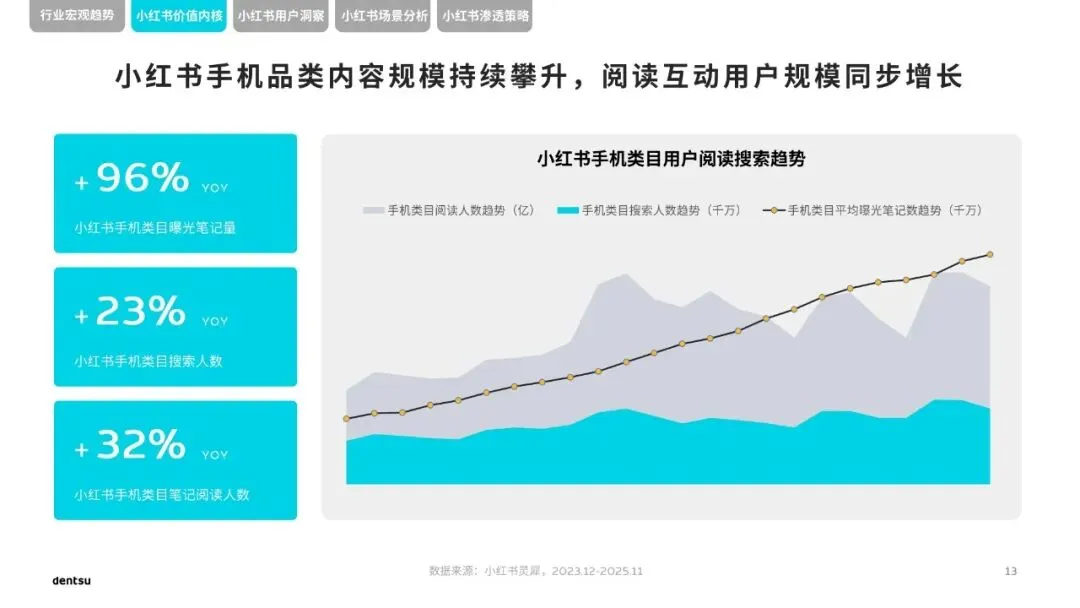 行业宏观趋势 小红书价值内核 小红书用户洞察 小红书场景分析 小红书渗透策略

小红书手机品类内容规模持续攀升，阅读互动用户规模同步增长

+96% YOY
小红书手机类目曝光笔记量

+23% YOY
小红书手机类目搜索人数

+32% YOY
小红书手机类目笔记阅读人数

小红书手机类目用户阅读搜索趋势

手机类目阅读人数趋势（亿） 手机类目搜索人数趋势（千万） 手机类目平均曝光笔记数趋势（千万）

dentsu

数据来源：小红书灵犀，2023.12-2025.11

13